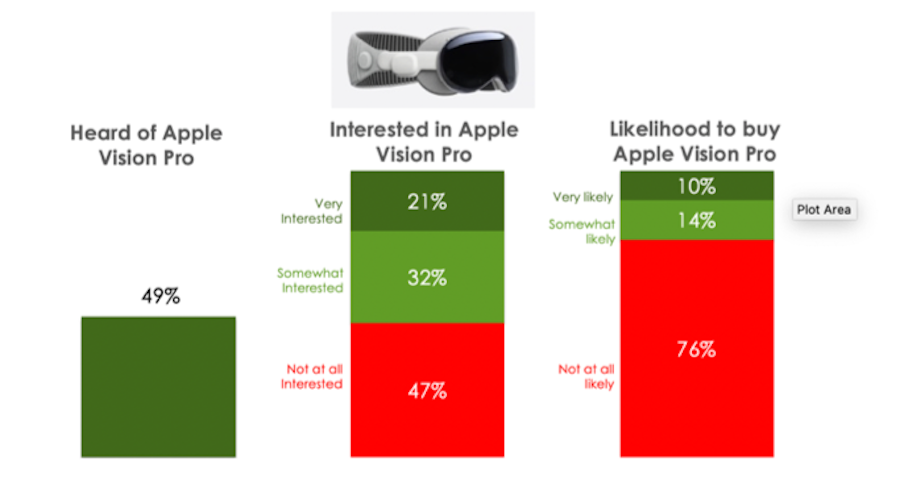 Heard of Apple Vision Pro

49%

Interested in Apple Vision Pro

Very Interested
21%

Somewhat Interested
32%

Not at all Interested
47%

Likelihood to buy Apple Vision Pro

Very likely
10%

Somewhat likely
14%

Not at all likely
76%

Plot Area